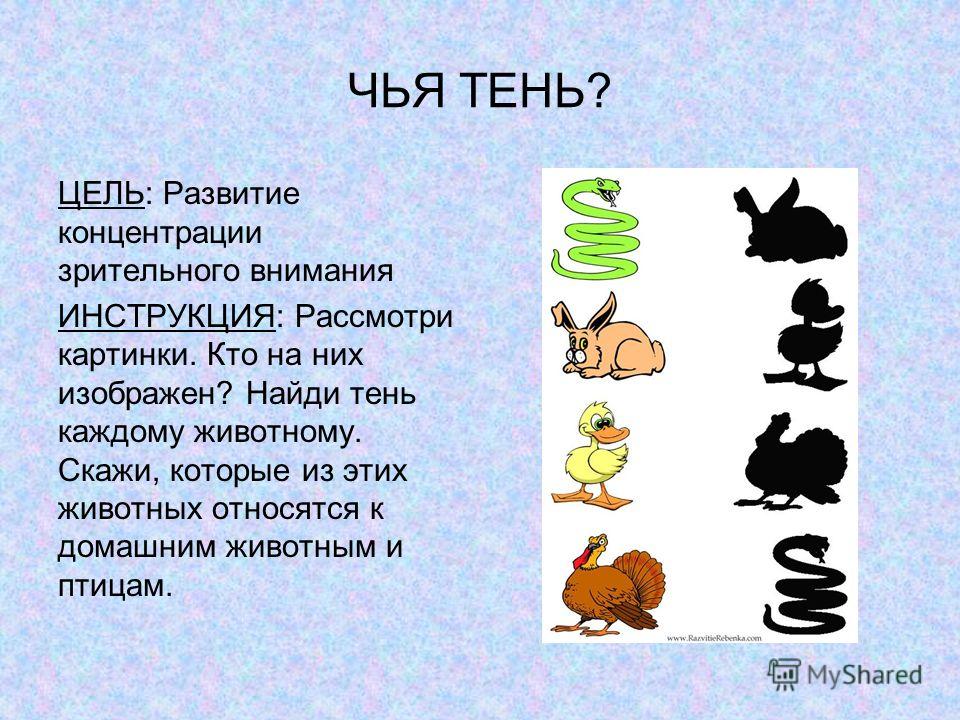 ЧЬЯ ТЕНЬ?

ЦЕЛЬ: Развитие концентрации зрительного внимания

ИНСТРУКЦИЯ: Рассмотри картинки. Кто на них изображен? Найди тень каждому животному. Скажи, которые из этих животных относятся к домашним животным и птицам.

www.RazvitieRebenka.com

MyShared